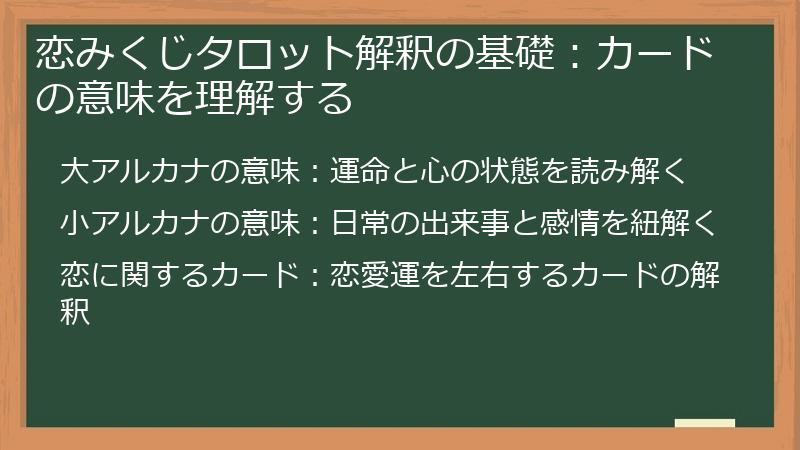 恋みくじタロット解釈の基礎：カードの意味を理解する

大アルカナの意味：運命と心の状態を読み解く

小アルカナの意味：日常の出来事と感情を紐解く

恋に関するカード：恋愛運を左右するカードの解釈